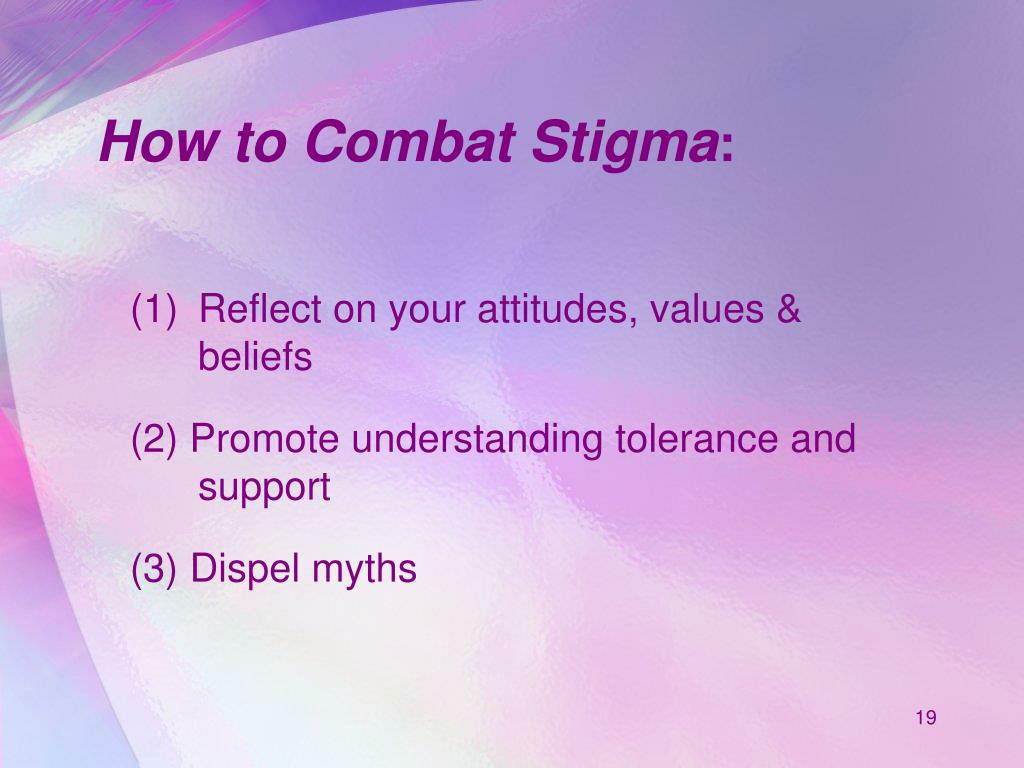 How to Combat Stigma:

(1) Reflect on your attitudes, values & beliefs

(2) Promote understanding tolerance and support

(3) Dispel myths

19